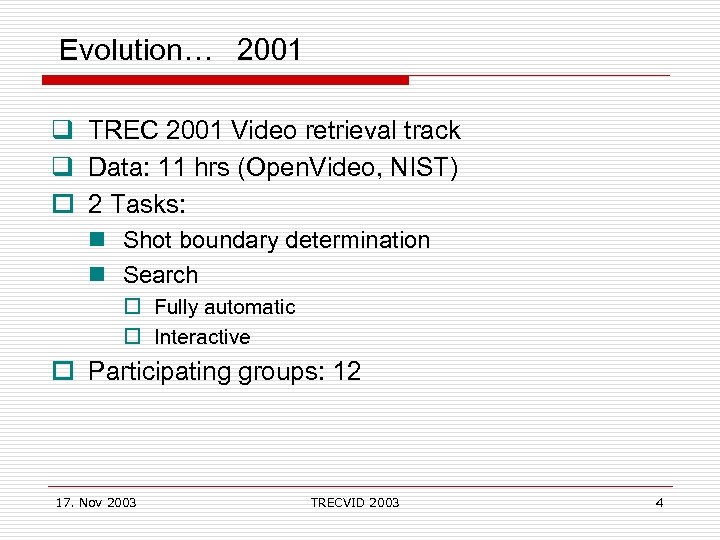 Evolution… 2001

TREC 2001 Video retrieval track
Data: 11 hrs (OpenVideo, NIST)
2 Tasks:
Shot boundary determination
Search
Fully automatic
Interactive
Participating groups: 12

17. Nov 2003
TRECVID 2003
4